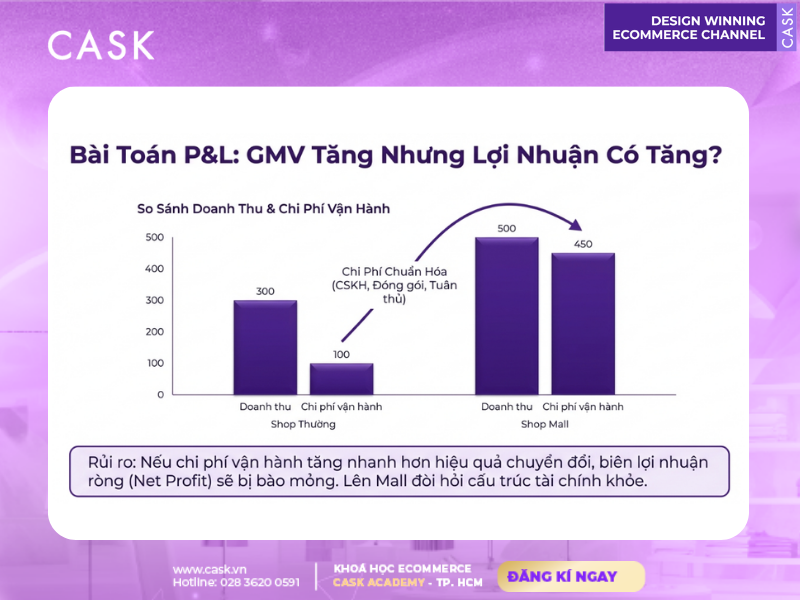 CASK

DESIGN WINNING ECOMMERCE CHANNEL

CASK

Bài Toán P&L: GMV Tăng Nhưng Lợi Nhuận Có Tăng?

So Sánh Doanh Thu & Chi Phí Vận Hành

500
400
300
200
100
0

300
100
500
450

Chi Phí Chuẩn Hóa (CSKH, Đóng gói, Tuân thủ)

Doanh thu
Chi phí vận hành
Shop Thường

Doanh thu
Chi phí vận hành
Shop Mall

Rủi ro: Nếu chi phí vận hành tăng nhanh hơn hiệu quả chuyển đổi, biên lợi nhuận ròng (Net Profit) sẽ bị bào mỏng. Lên Mall đòi hỏi cấu trúc tài chính khỏe.

www.cask.vn
Hotline: 028 3620 0591

KHOÁ HỌC ECOMMERCE
CASK ACADEMY - TP. HCM

ĐĂNG KÍ NGAY